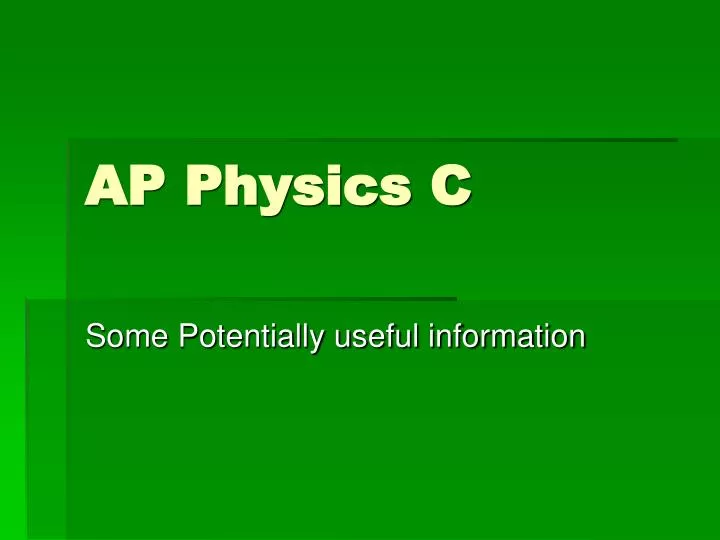 AP Physics C

Some Potentially useful information